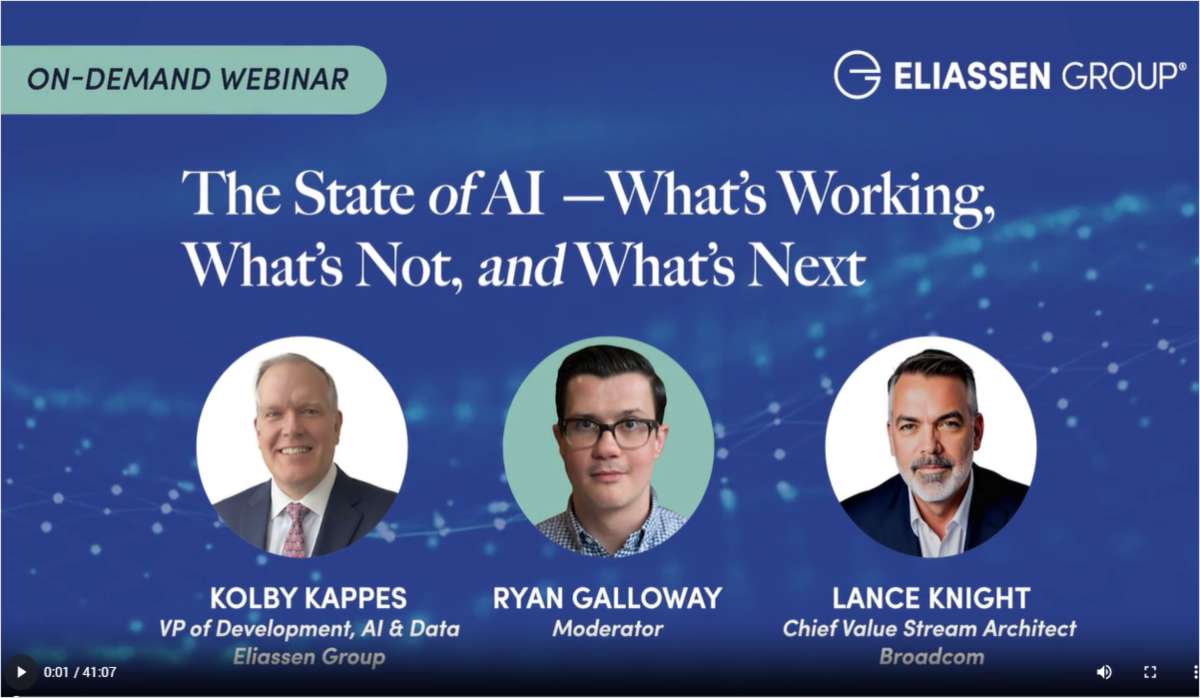 ON-DEMAND WEBINAR

ELIASSEN GROUP®

The State of AI —What's Working, What's Not, and What's Next

KOLBY KAPPES
VP of Development, AI & Data
Eliassen Group

RYAN GALLOWAY
Moderator

LANCE KNIGHT
Chief Value Stream Architect
Broadcom

0:01 / 41:07